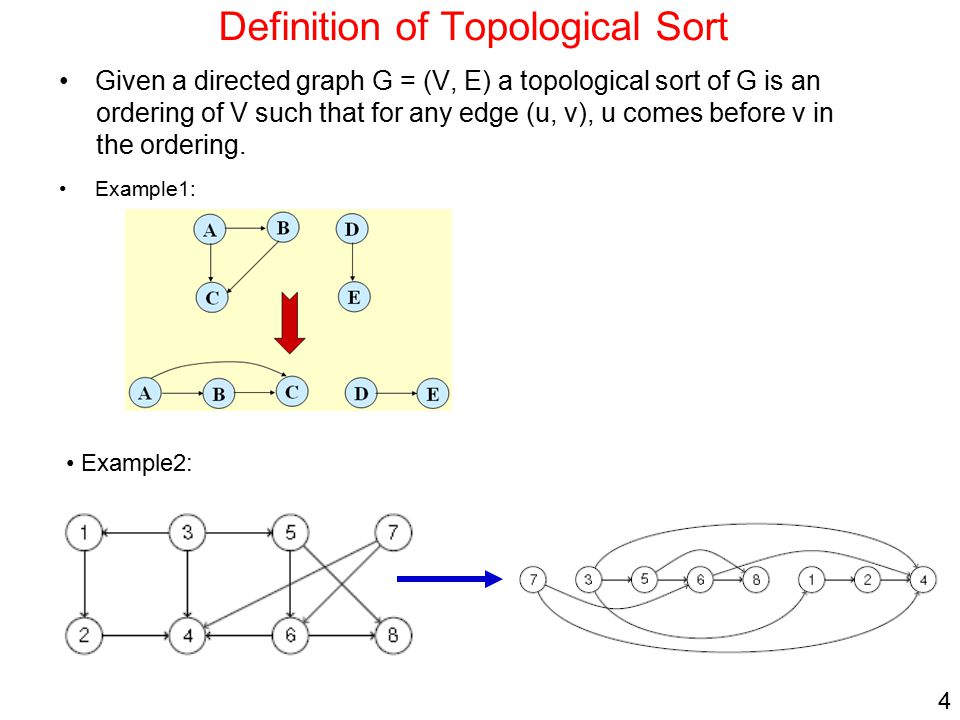 Definition of Topological Sort

• Given a directed graph G = (V, E) a topological sort of G is an ordering of V such that for any edge (u, v), u comes before v in the ordering.

• Example1:

A B D C E

A B C D E

• Example2:

1 3 5 7 2 4 6 8

7 3 5 6 8 1 2 4

4